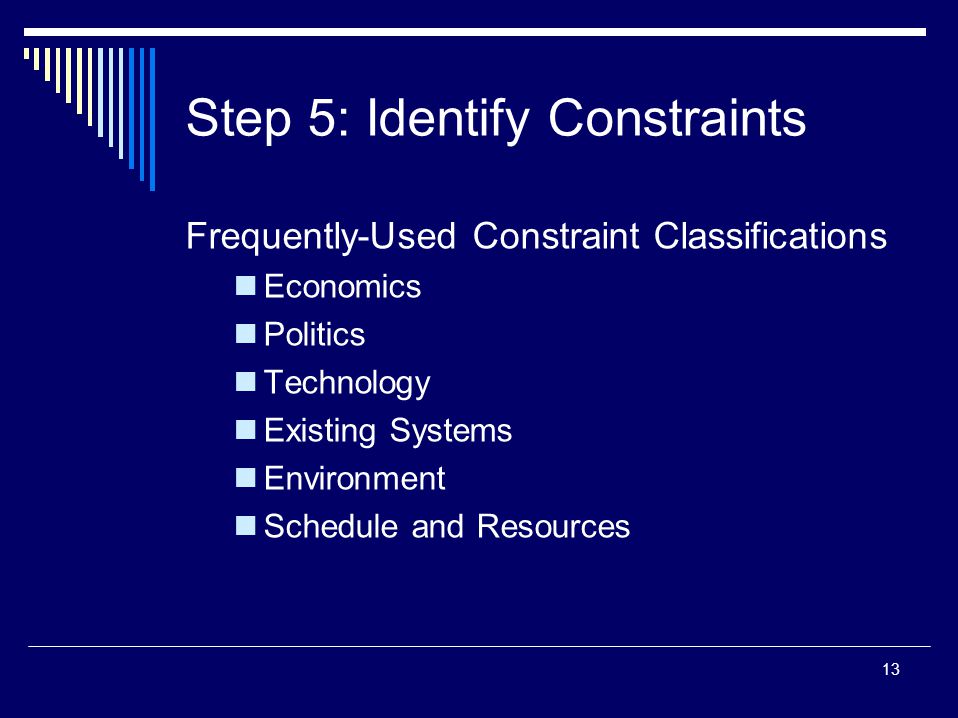 Step 5: Identify Constraints

Frequently-Used Constraint Classifications

- Economics
- Politics
- Technology
- Existing Systems
- Environment
- Schedule and Resources

13